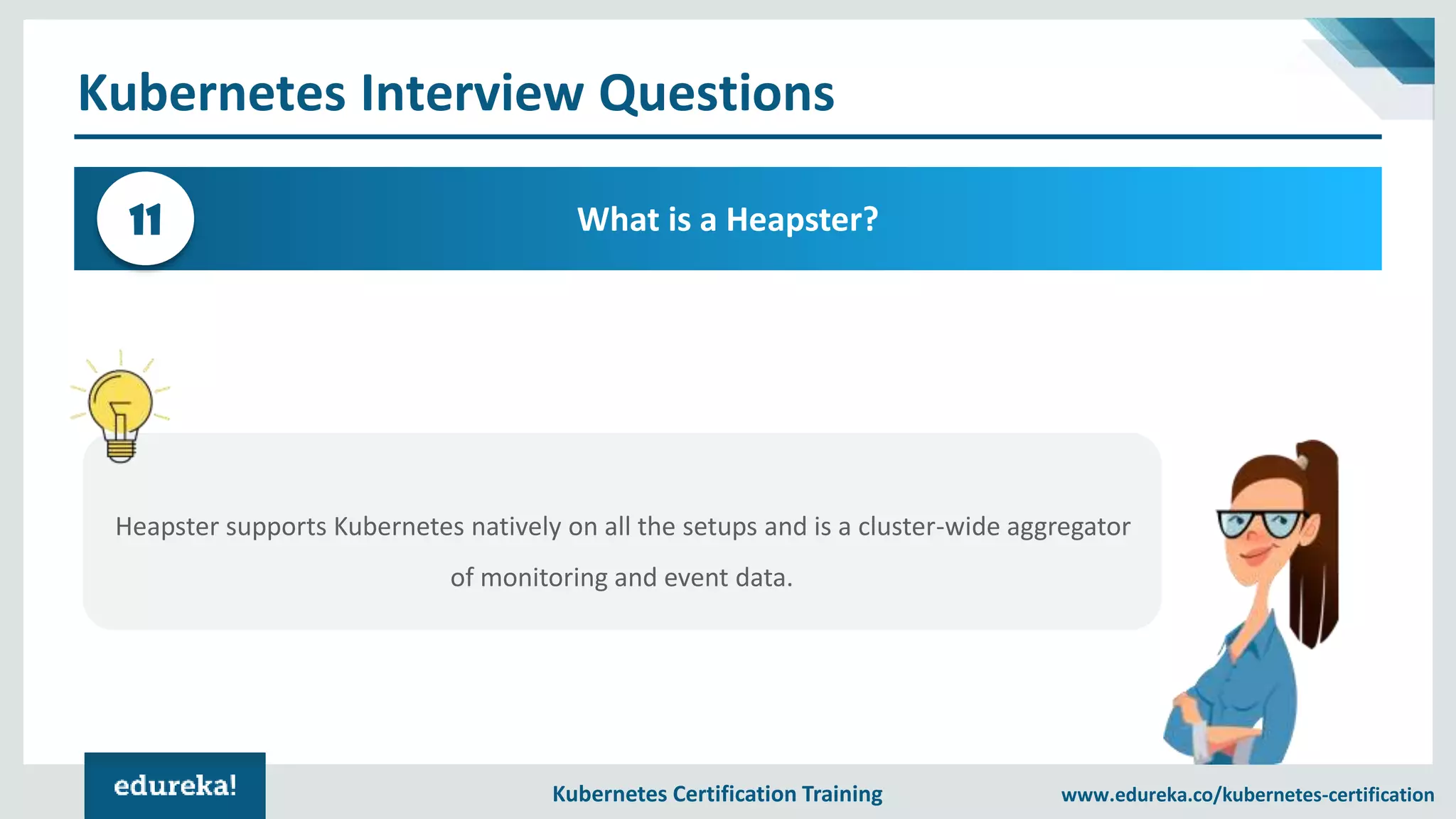 Kubernetes Interview Questions

11

What is a Heapster?

Heapster supports Kubernetes natively on all the setups and is a cluster-wide aggregator of monitoring and event data.

edureka!

Kubernetes Certification Training

www.edureka.co/kubernetes-certification